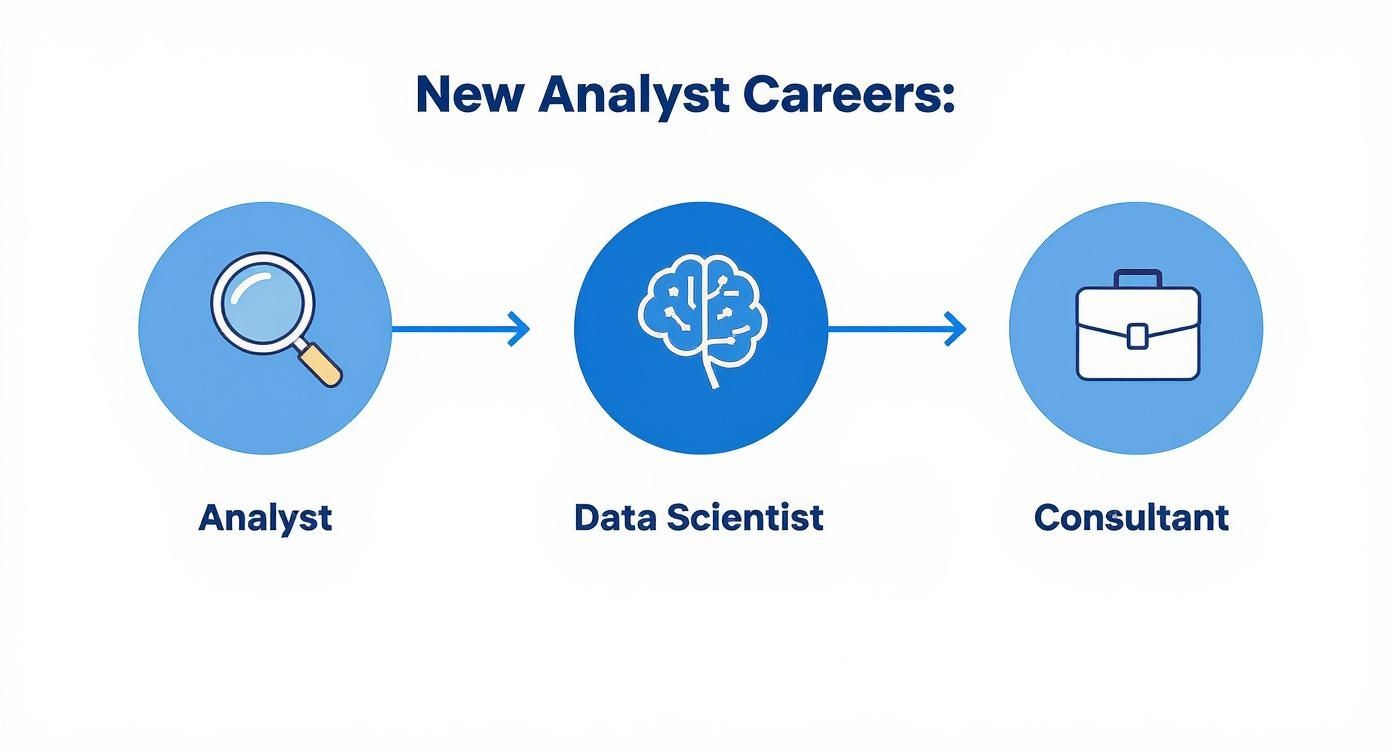 New Analyst Careers:

Analyst

Data Scientist

Consultant